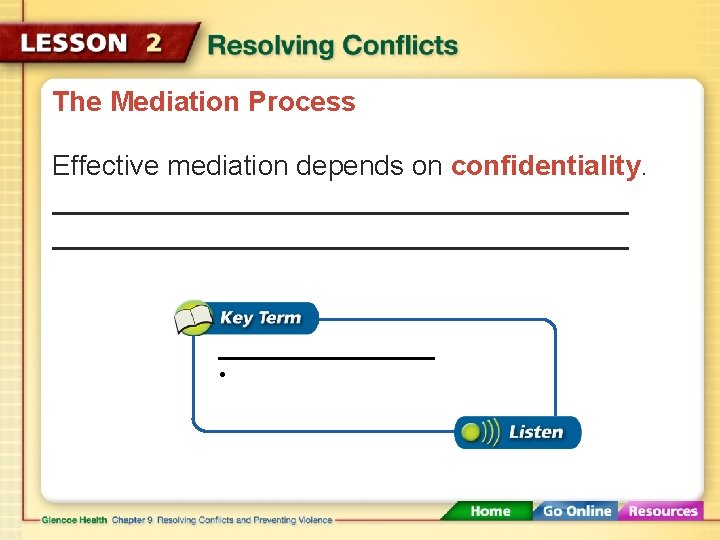 LESSON 2 Resolving Conflicts

The Mediation Process

Effective mediation depends on confidentiality.

Key Term

•

Listen

Glencoe Health Chapter 9 Resolving Conflicts and Preventing Violence

Home Go Online Resources